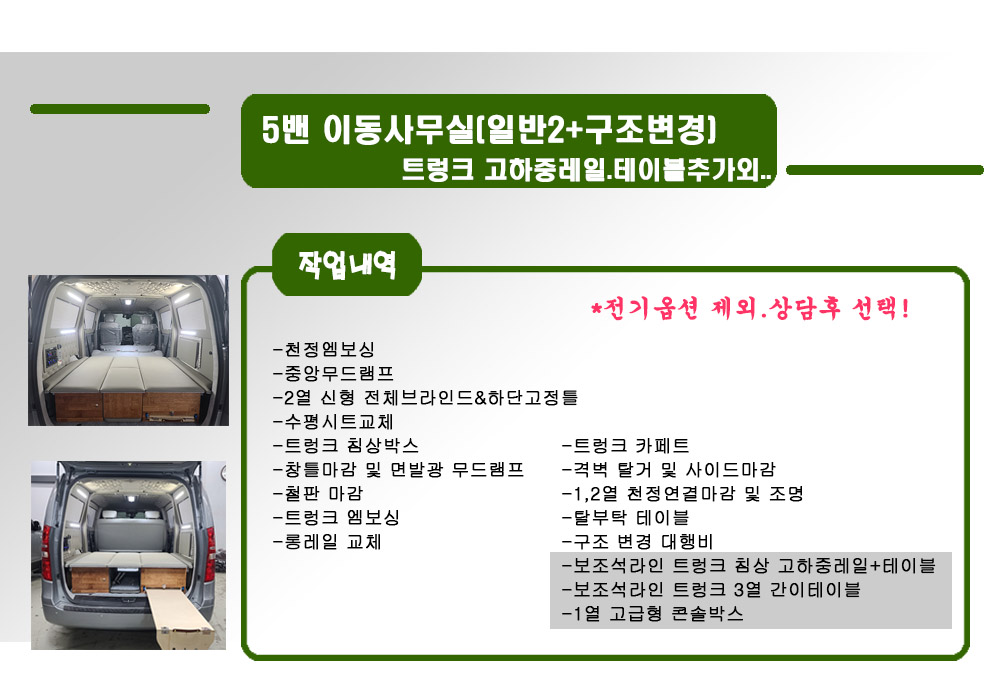 5밴 이동사무실(일반2+구조변경)
트렁크 고하중레일.테이블추가외..

작업내역

*전기옵션 제외.상담후 선택!

-천정엠보싱
-중앙무드램프
-2열 신형 전체브라인드&하단고정틀
-수평시트교체
-트렁크 침상박스
-창틀마감 및 면발광 무드램프
-철판 마감
-트렁크 엠보싱
-롱레일 교체

-트렁크 카페트
-격벽 탈거 및 사이드마감
-1,2열 천정연결마감 및 조명
-탈부탁 테이블
-구조 변경 대행비
-보조석라인 트렁크 침상 고하중레일+테이블
-보조석라인 트렁크 3열 간이테이블
-1열 고급형 콘솔박스